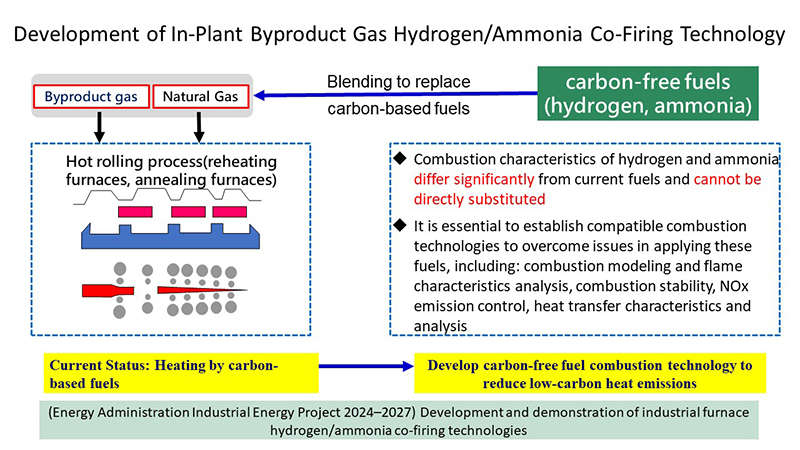 Development of In-Plant Byproduct Gas Hydrogen/Ammonia Co-Firing Technology

Byproduct gas

Natural Gas

Blending to replace carbon-based fuels

carbon-free fuels (hydrogen, ammonia)

Hot rolling process(reheating furnaces, annealing furnaces)

◆ Combustion characteristics of hydrogen and ammonia differ significantly from current fuels and cannot be directly substituted

◆ It is essential to establish compatible combustion technologies to overcome issues in applying these fuels, including: combustion modeling and flame characteristics analysis, combustion stability, NOx emission control, heat transfer characteristics and analysis

Current Status: Heating by carbon-based fuels

Develop carbon-free fuel combustion technology to reduce low-carbon heat emissions

(Energy Administration Industrial Energy Project 2024–2027) Development and demonstration of industrial furnace hydrogen/ammonia co-firing technologies